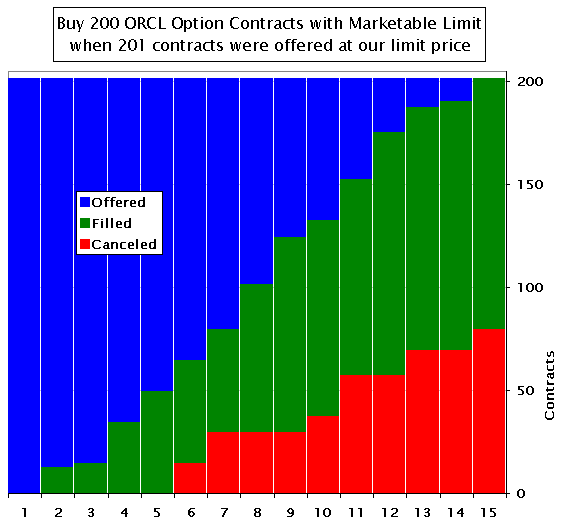 Buy 200 ORCL Option Contracts with Marketable Limit when 201 contracts were offered at our limit price

Offered
Filled
Canceled

200
150
100
50
0

Contracts

1 2 3 4 5 6 7 8 9 10 11 12 13 14 15